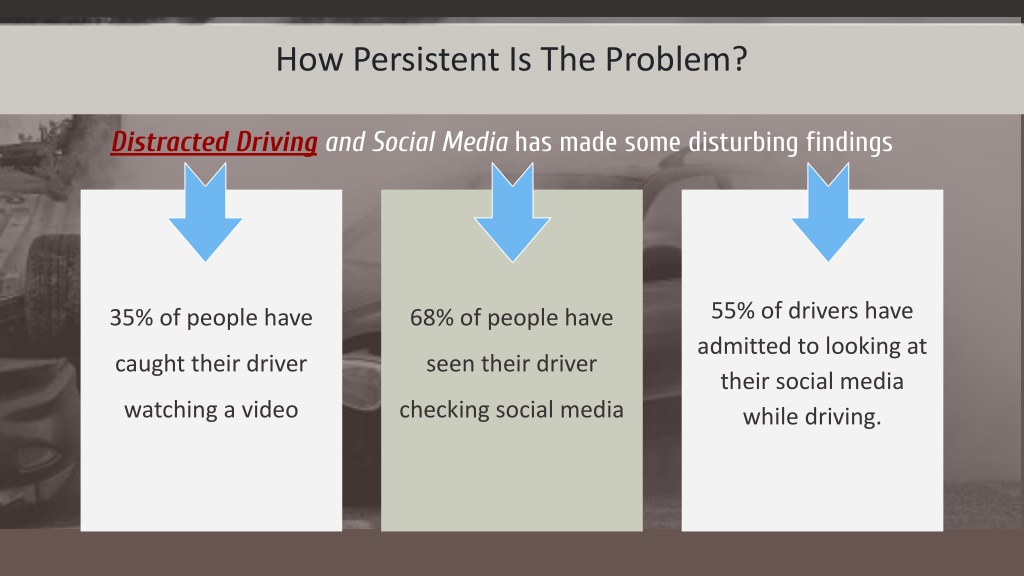 How Persistent Is The Problem?

Distracted Driving and Social Media has made some disturbing findings

35% of people have caught their driver watching a video

68% of people have seen their driver checking social media

55% of drivers have admitted to looking at their social media while driving.